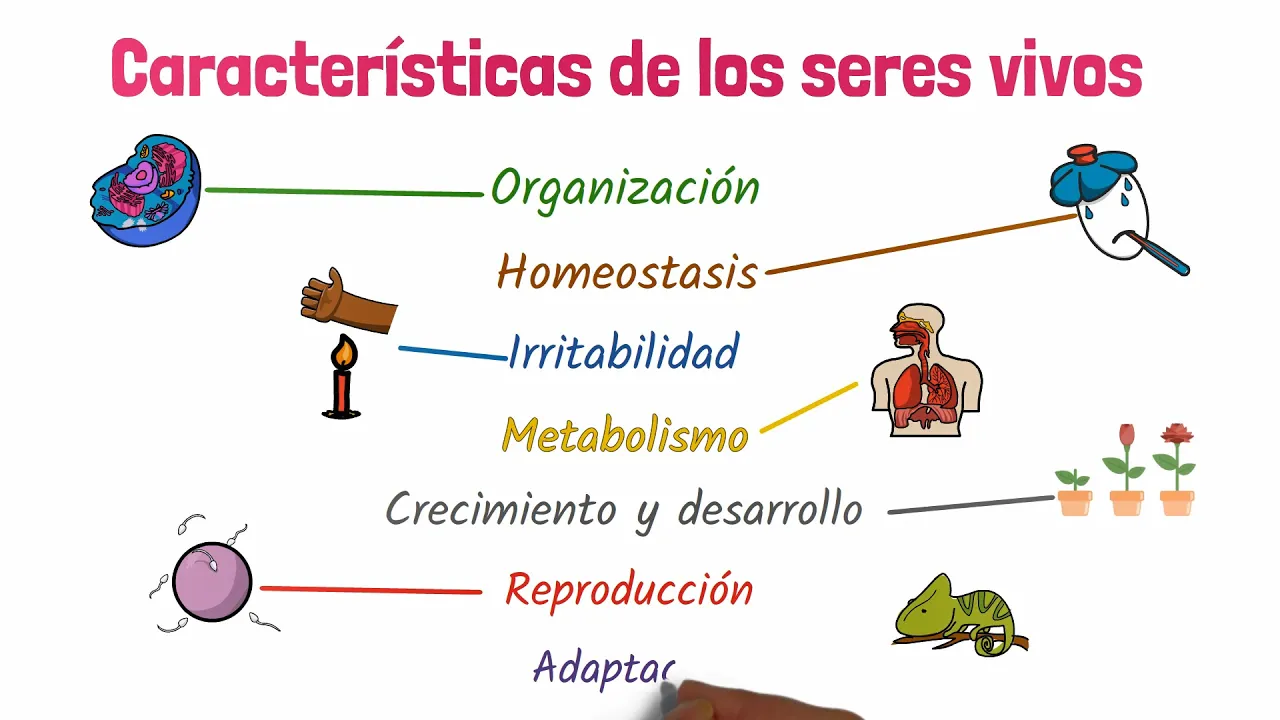 Características de los seres vivos

Organización

Homeostasis

Irritabilidad

Metabolismo

Crecimiento y desarrollo

Reproducción

Adaptac